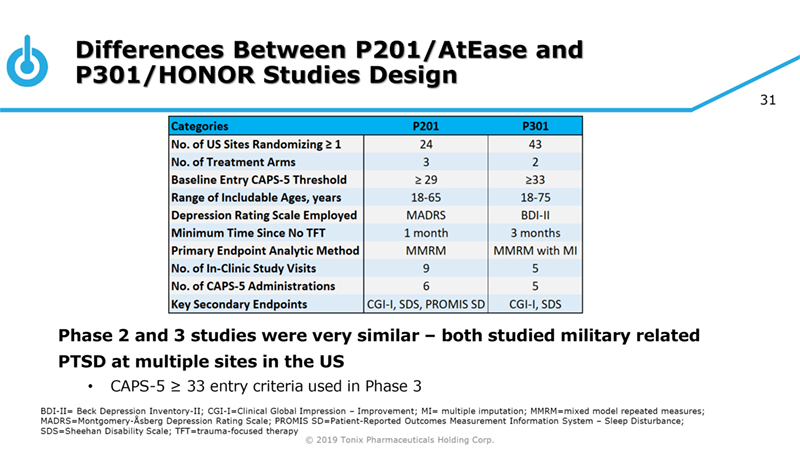 Differences Between P201/AtEase and P301/HONOR Studies Design

31

| Categories | P201 | P301 |
|---|---|---|
| No. of US Sites Randomizing ≥ 1 | 24 | 43 |
| No. of Treatment Arms | 3 | 2 |
| Baseline Entry CAPS-5 Threshold | ≥ 29 | ≥33 |
| Range of Includable Ages, years | 18-65 | 18-75 |
| Depression Rating Scale Employed | MADRS | BDI-II |
| Minimum Time Since No TFT | 1 month | 3 months |
| Primary Endpoint Analytic Method | MMRM | MMRM with MI |
| No. of In-Clinic Study Visits | 9 | 5 |
| No. of CAPS-5 Administrations | 6 | 5 |
| Key Secondary Endpoints | CGI-I, SDS, PROMIS SD | CGI-I, SDS |

Phase 2 and 3 studies were very similar – both studied military related PTSD at multiple sites in the US

• CAPS-5 ≥ 33 entry criteria used in Phase 3

BDI-II= Beck Depression Inventory-II; CGI-I=Clinical Global Impression – Improvement; MI= multiple imputation; MMRM=mixed model repeated measures; MADRS=Montgomery-Åsberg Depression Rating Scale; PROMIS SD=Patient-Reported Outcomes Measurement Information System – Sleep Disturbance; SDS=Sheehan Disability Scale; TFT=trauma-focused therapy

© 2019 Tonix Pharmaceuticals Holding Corp.